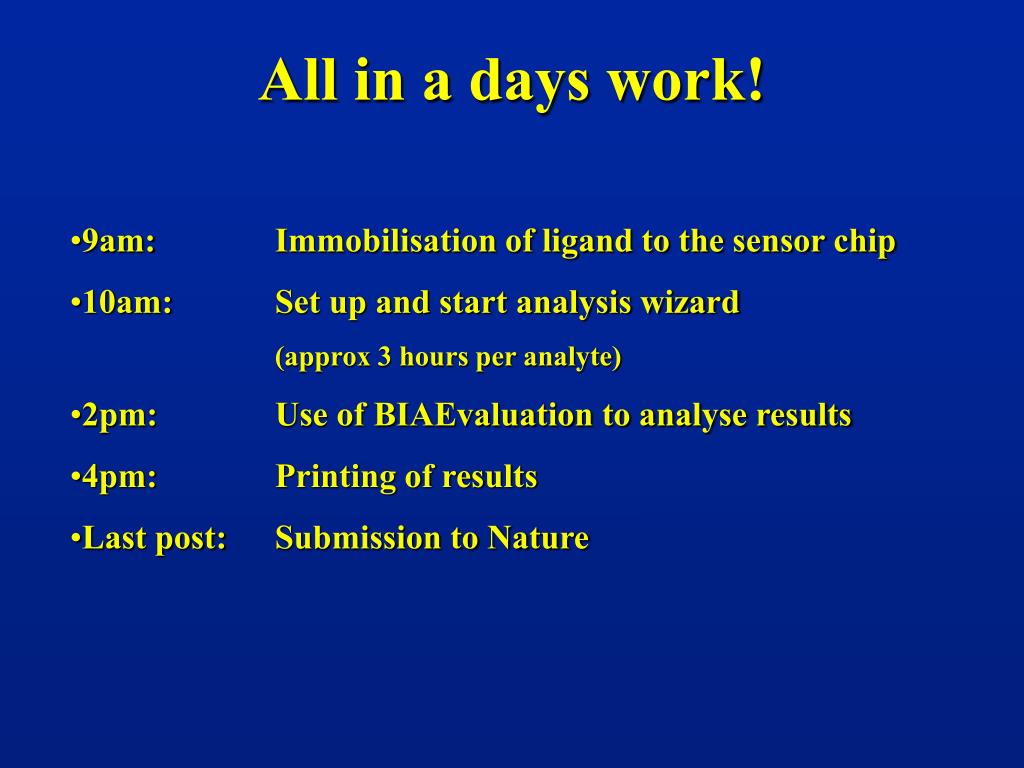 All in a days work!

•9am: Immobilisation of ligand to the sensor chip

•10am: Set up and start analysis wizard
(approx 3 hours per analyte)

•2pm: Use of BIAEvaluation to analyse results

•4pm: Printing of results

•Last post: Submission to Nature